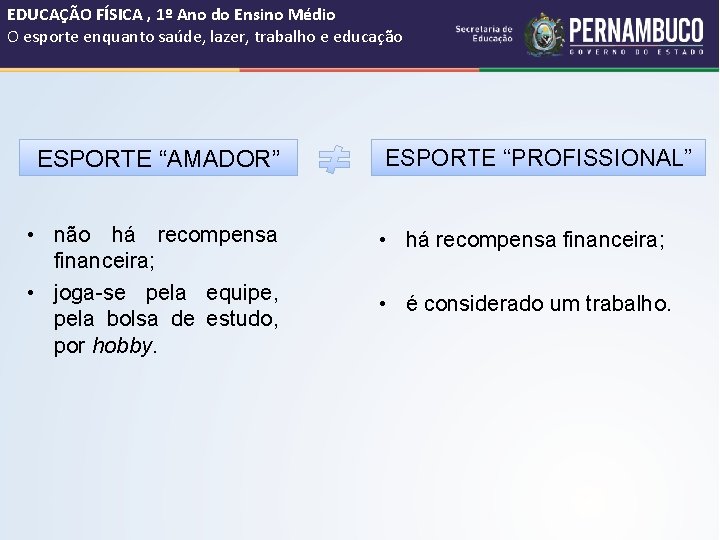 EDUCAÇÃO FÍSICA , 1º Ano do Ensino Médio
O esporte enquanto saúde, lazer, trabalho e educação

Secretaria de Educação

PERNAMBUCO
GOVERNO DO ESTADO

ESPORTE “AMADOR” $\neq$ ESPORTE “PROFISSIONAL”

• não há recompensa financeira;
• joga-se pela equipe, pela bolsa de estudo, por hobby.

• há recompensa financeira;
• é considerado um trabalho.